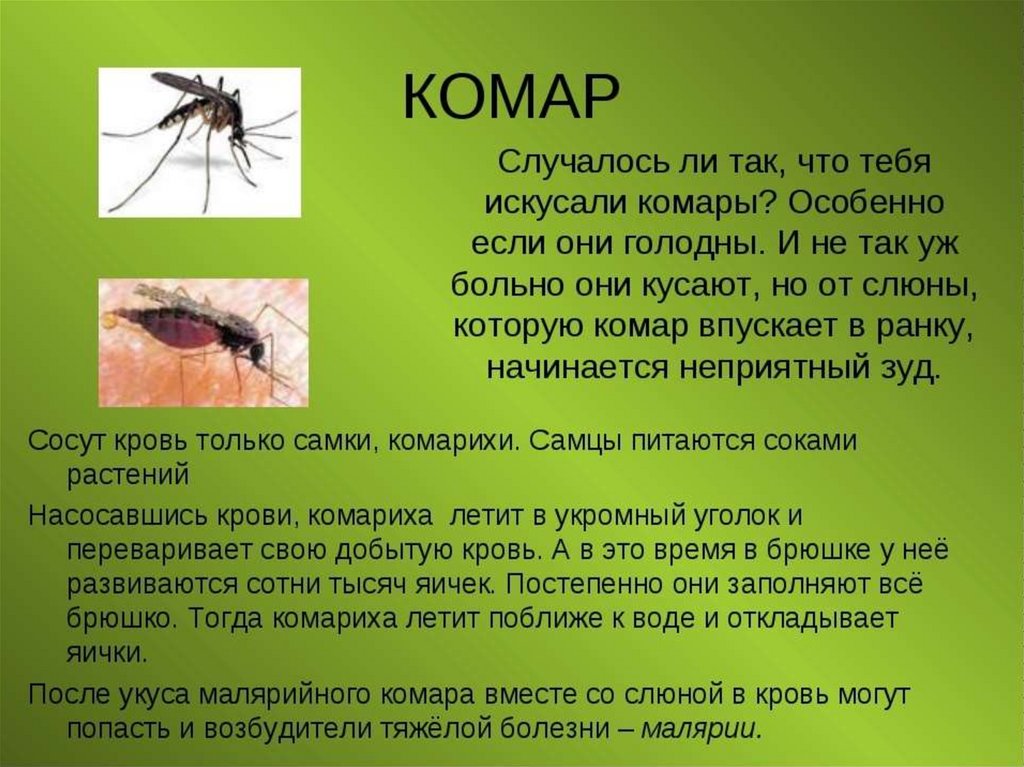 КОМАР

Случалось ли так, что тебя искусали комары? Особенно если они голодны. И не так уж больно они кусают, но от слюны, которую комар впускает в ранку, начинается неприятный зуд.

Сосут кровь только самки, комарихи. Самцы питаются соками растений

Насосавшись крови, комариха летит в укромный уголок и переваривает свою добытую кровь. А в это время в брюшке у неё развиваются сотни тысяч яичек. Постепенно они заполняют всё брюшко. Тогда комариха летит поближе к воде и откладывает яички.

После укуса малярийного комара вместе со слюной в кровь могут попасть и возбудители тяжёлой болезни – малярии.